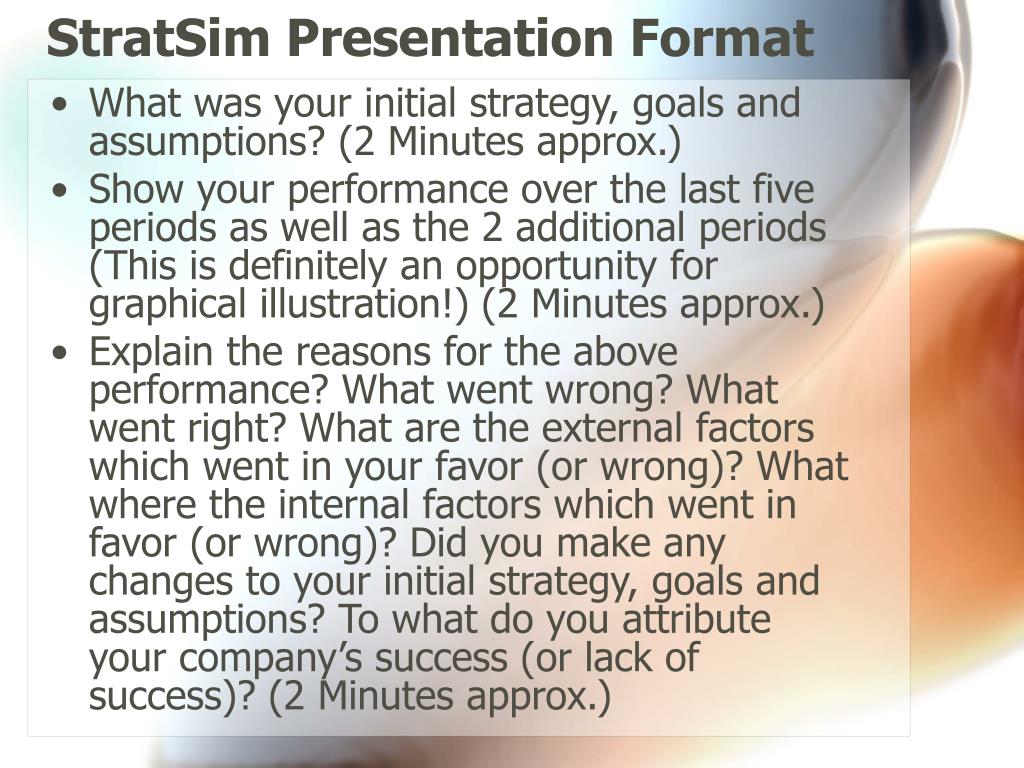 StratSim Presentation Format

• What was your initial strategy, goals and assumptions? (2 Minutes approx.)

• Show your performance over the last five periods as well as the 2 additional periods (This is definitely an opportunity for graphical illustration!) (2 Minutes approx.)

• Explain the reasons for the above performance? What went wrong? What went right? What are the external factors which went in your favor (or wrong)? What where the internal factors which went in favor (or wrong)? Did you make any changes to your initial strategy, goals and assumptions? To what do you attribute your company's success (or lack of success)? (2 Minutes approx.)